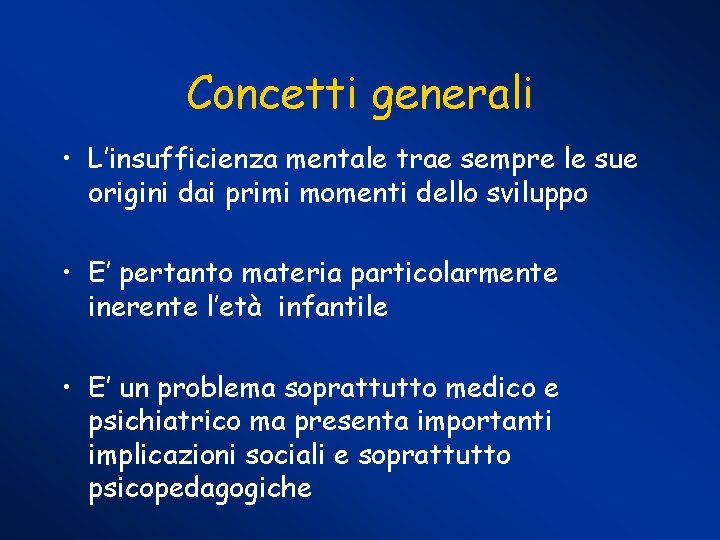 Concetti generali

• L'insufficienza mentale trae sempre le sue origini dai primi momenti dello sviluppo

• E' pertanto materia particolarmente inerente l'età infantile

• E' un problema soprattutto medico e psichiatrico ma presenta importanti implicazioni sociali e soprattutto psicopedagogiche